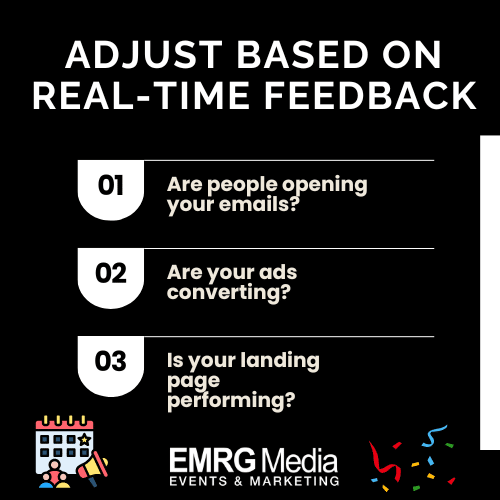 ADJUST BASED ON REAL-TIME FEEDBACK

01 Are people opening your emails?

02 Are your ads converting?

03 Is your landing page performing?

EMRG Media
EVENTS & MARKETING